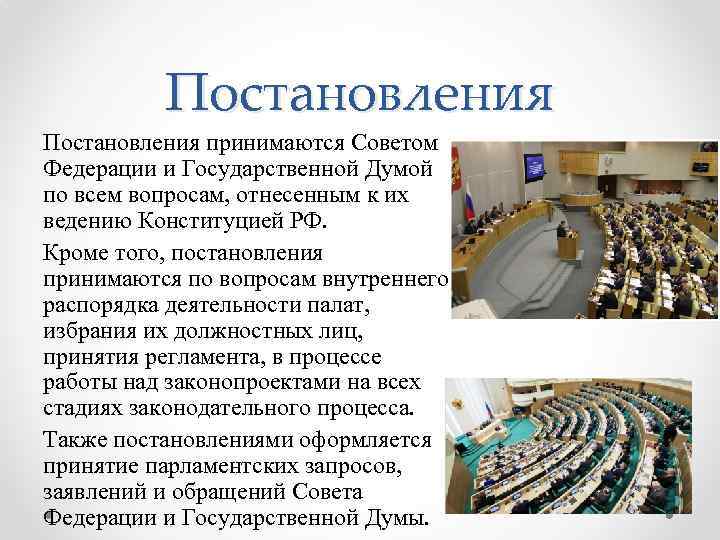 Постановления

Постановления принимаются Советом Федерации и Государственной Думой по всем вопросам, отнесенным к их ведению Конституцией РФ.

Кроме того, постановления принимаются по вопросам внутреннего распорядка деятельности палат, избрания их должностных лиц, принятия регламента, в процессе работы над законопроектами на всех стадиях законодательного процесса.

Также постановлениями оформляется принятие парламентских запросов, заявлений и обращений Совета Федерации и Государственной Думы.